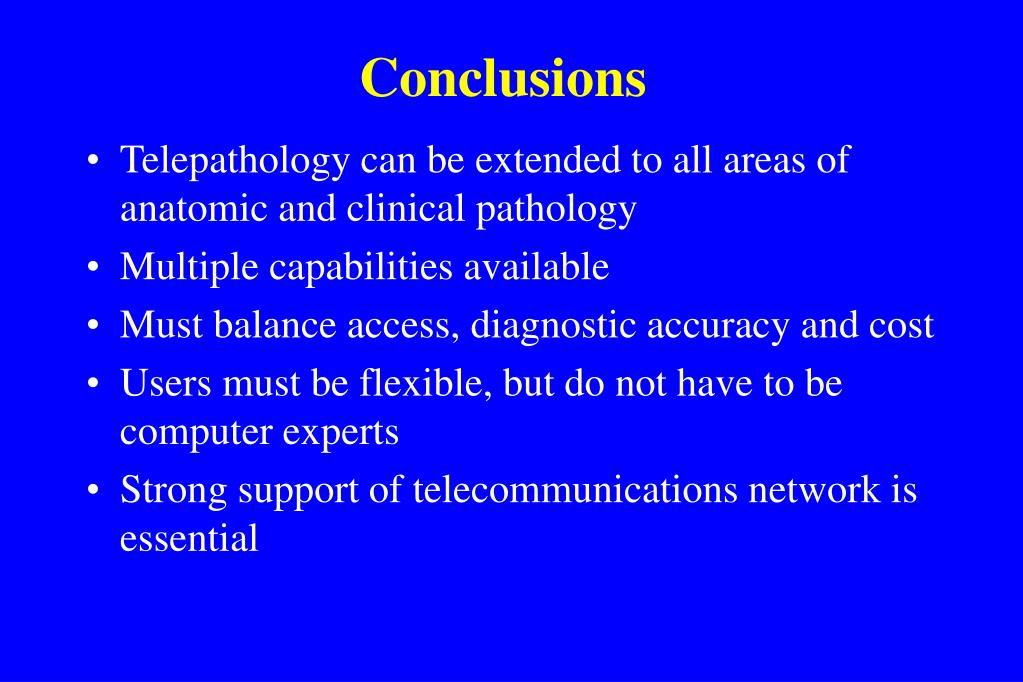 Conclusions

• Telepathology can be extended to all areas of anatomic and clinical pathology
• Multiple capabilities available
• Must balance access, diagnostic accuracy and cost
• Users must be flexible, but do not have to be computer experts
• Strong support of telecommunications network is essential